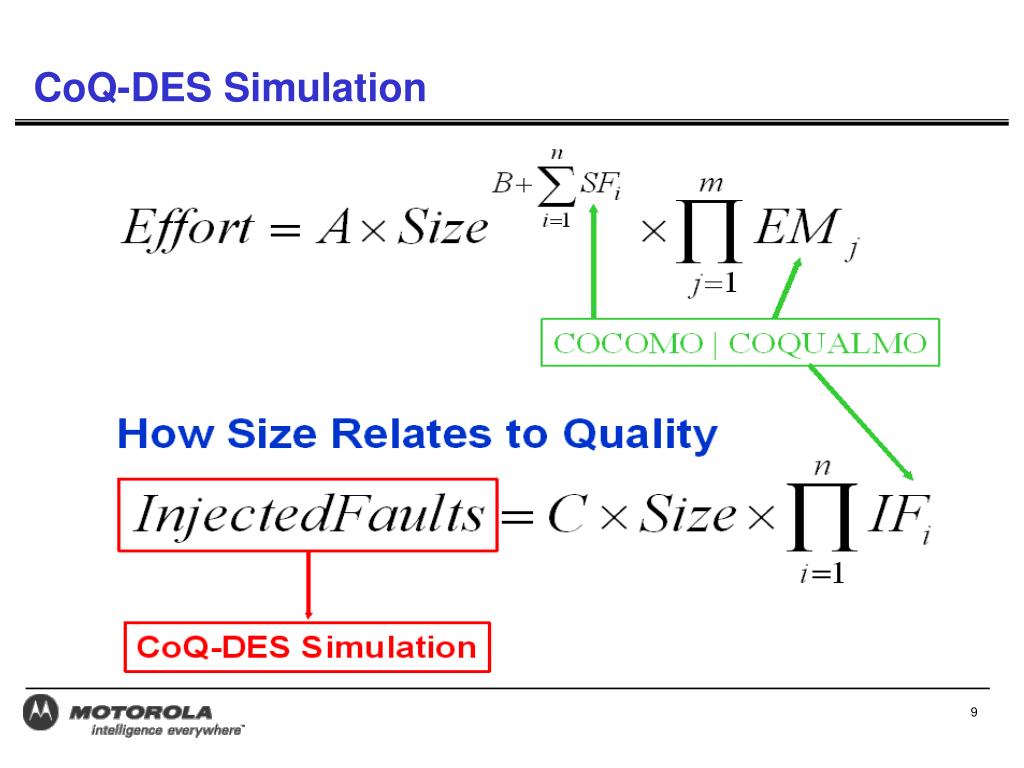 CoQ-DES Simulation

$Effort = A \times Size^{B+\sum_{i=1}^{n} SF_i} \times \prod_{j=1}^{m} EM_j$

COCOMO | COQUALMO

How Size Relates to Quality

$InjectedFaults = C \times Size \times \prod_{i=1}^{n} IF_i$

CoQ-DES Simulation

MOTOROLA
intelligence everywhere™

9